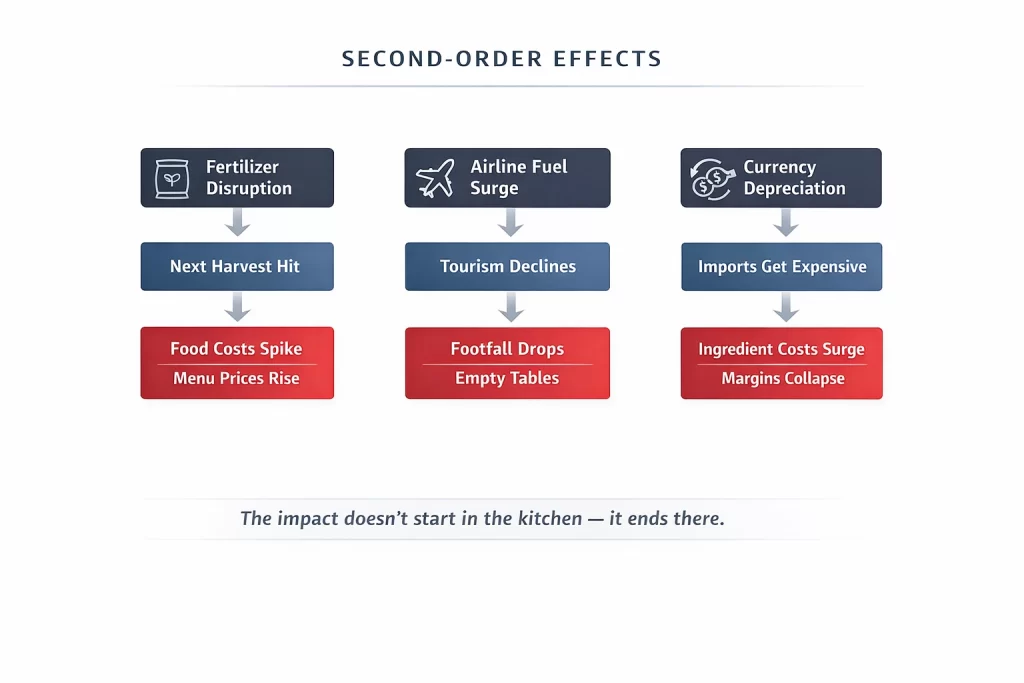 SECOND-ORDER EFFECTS

Fertilizer Disruption

Next Harvest Hit

Food Costs Spike
Menu Prices Rise

Airline Fuel Surge

Tourism Declines

Footfall Drops
Empty Tables

Currency Depreciation

Imports Get Expensive

Ingredient Costs Surge
Margins Collapse

The impact doesn't start in the kitchen — it ends there.